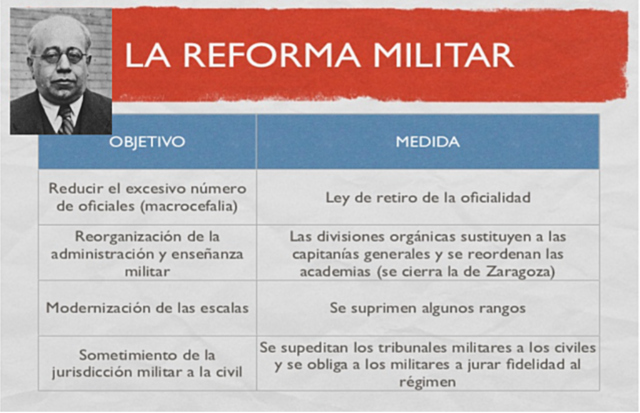 LA REFORMA MILITAR

| OBJETIVO | MEDIDA |
|---|---|
| Reducir el excesivo número de oficiales (macrocefalia) | Ley de retiro de la oficialidad |
| Reorganización de la administración y enseñanza militar | Las divisiones orgánicas sustituyen a las capitanías generales y se reordenan las academias (se cierra la de Zaragoza) |
| Modernización de las escalas | Se suprimen algunos rangos |
| Sometimiento de la jurisdicción militar a la civil | Se supeditan los tribunales militares a los civiles y se obliga a los militares a jurar fidelidad al régimen |